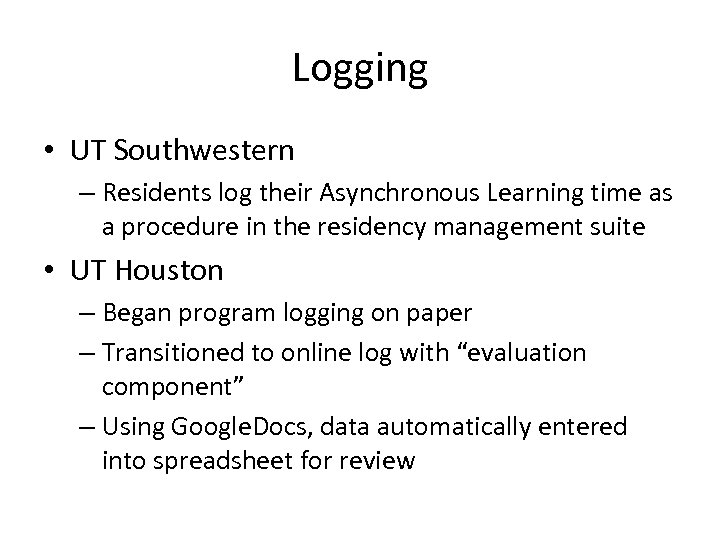 Logging

• UT Southwestern
– Residents log their Asynchronous Learning time as a procedure in the residency management suite

• UT Houston
– Began program logging on paper
– Transitioned to online log with “evaluation component”
– Using GoogleDocs, data automatically entered into spreadsheet for review